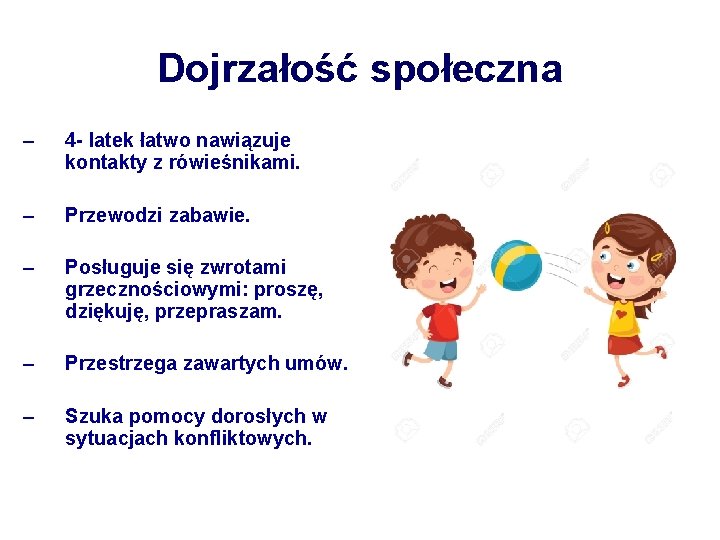 Dojrzałość społeczna

– 4- latek łatwo nawiązuje kontakty z rówieśnikami.

– Przewodzi zabawie.

– Posługuje się zwrotami grzecznościowymi: proszę, dziękuję, przepraszam.

– Przestrzega zawartych umów.

– Szuka pomocy dorosłych w sytuacjach konfliktowych.